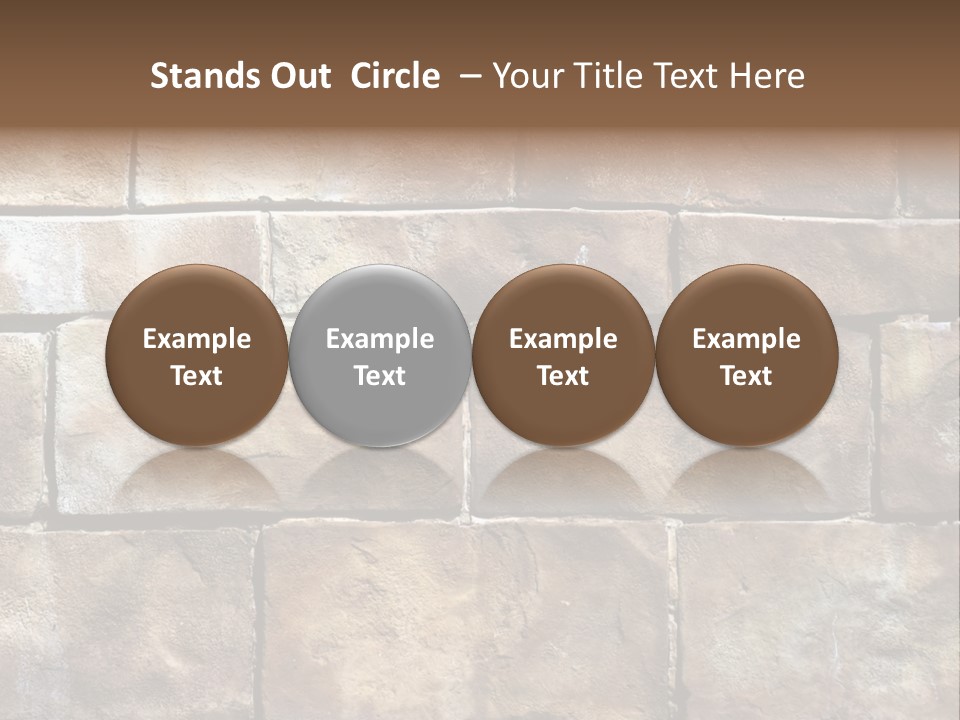 Stands Out Circle – Your Title Text Here

Example Text

Example Text

Example Text

Example Text